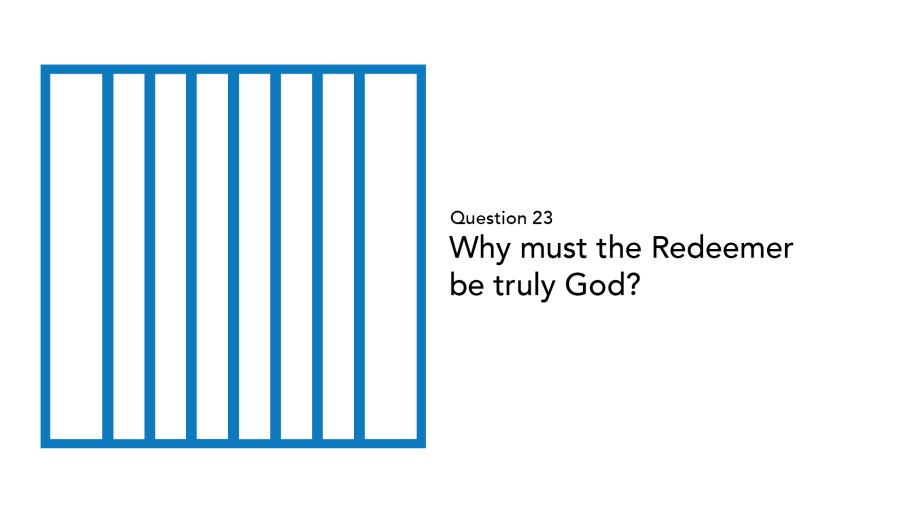 Question 23

Why must the Redeemer be truly God?